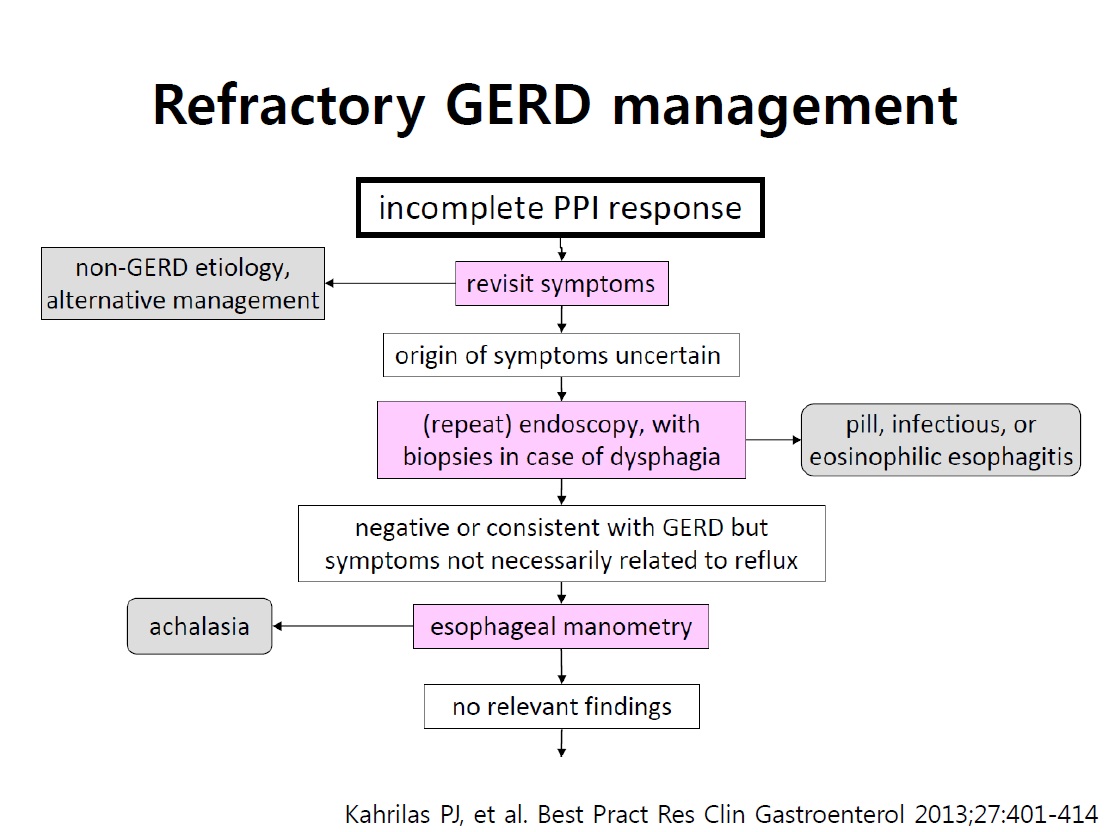 Refractory GERD management

incomplete PPI response

non-GERD etiology, alternative management

revisit symptoms

origin of symptoms uncertain

(repeat) endoscopy, with biopsies in case of dysphagia

pill, infectious, or eosinophilic esophagitis

negative or consistent with GERD but symptoms not necessarily related to reflux

achalasia

esophageal manometry

no relevant findings

Kahrilas PJ, et al. Best Pract Res Clin Gastroenterol 2013;27:401-414